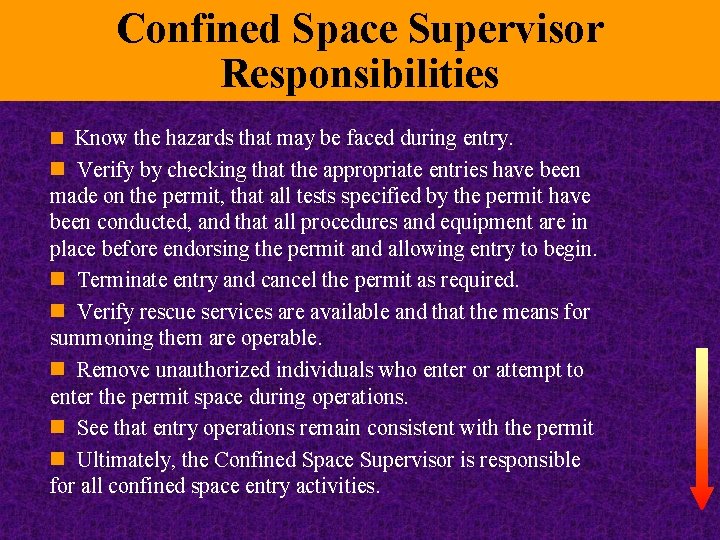 Confined Space Supervisor Responsibilities

■ Know the hazards that may be faced during entry.

■ Verify by checking that the appropriate entries have been made on the permit, that all tests specified by the permit have been conducted, and that all procedures and equipment are in place before endorsing the permit and allowing entry to begin.

■ Terminate entry and cancel the permit as required.

■ Verify rescue services are available and that the means for summoning them are operable.

■ Remove unauthorized individuals who enter or attempt to enter the permit space during operations.

■ See that entry operations remain consistent with the permit

■ Ultimately, the Confined Space Supervisor is responsible for all confined space entry activities.